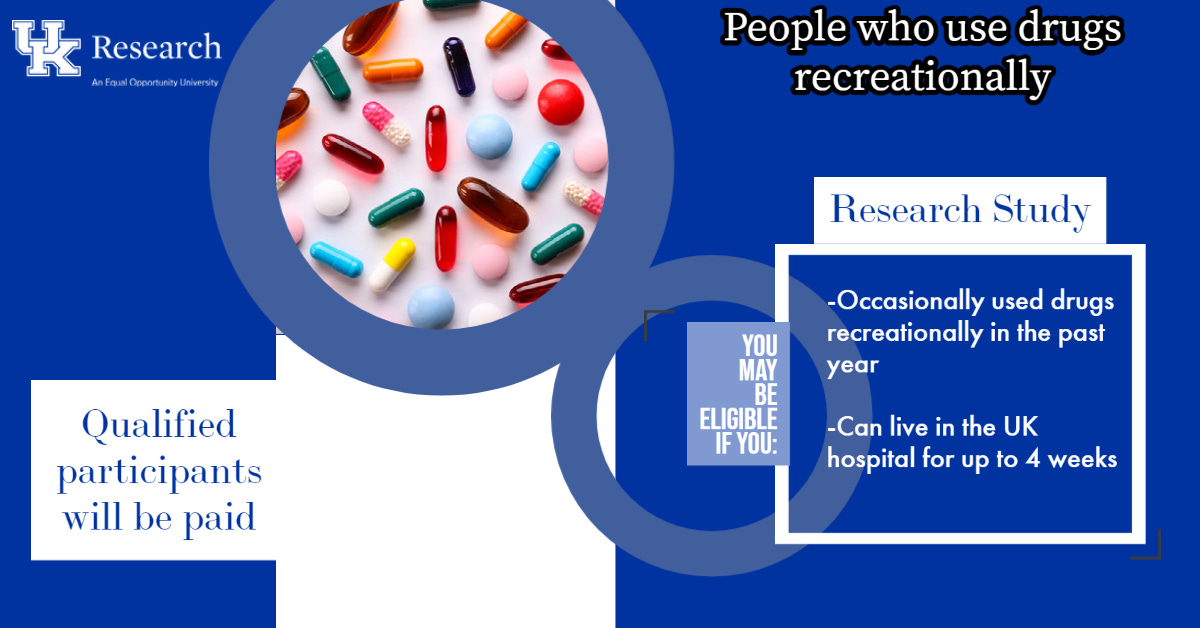 UK Research
An Equal Opportunity University

People who use drugs recreationally

Research Study

YOU MAY BE ELIGIBLE IF YOU:

-Occasionally used drugs recreationally in the past year

-Can live in the UK hospital for up to 4 weeks

Qualified participants will be paid